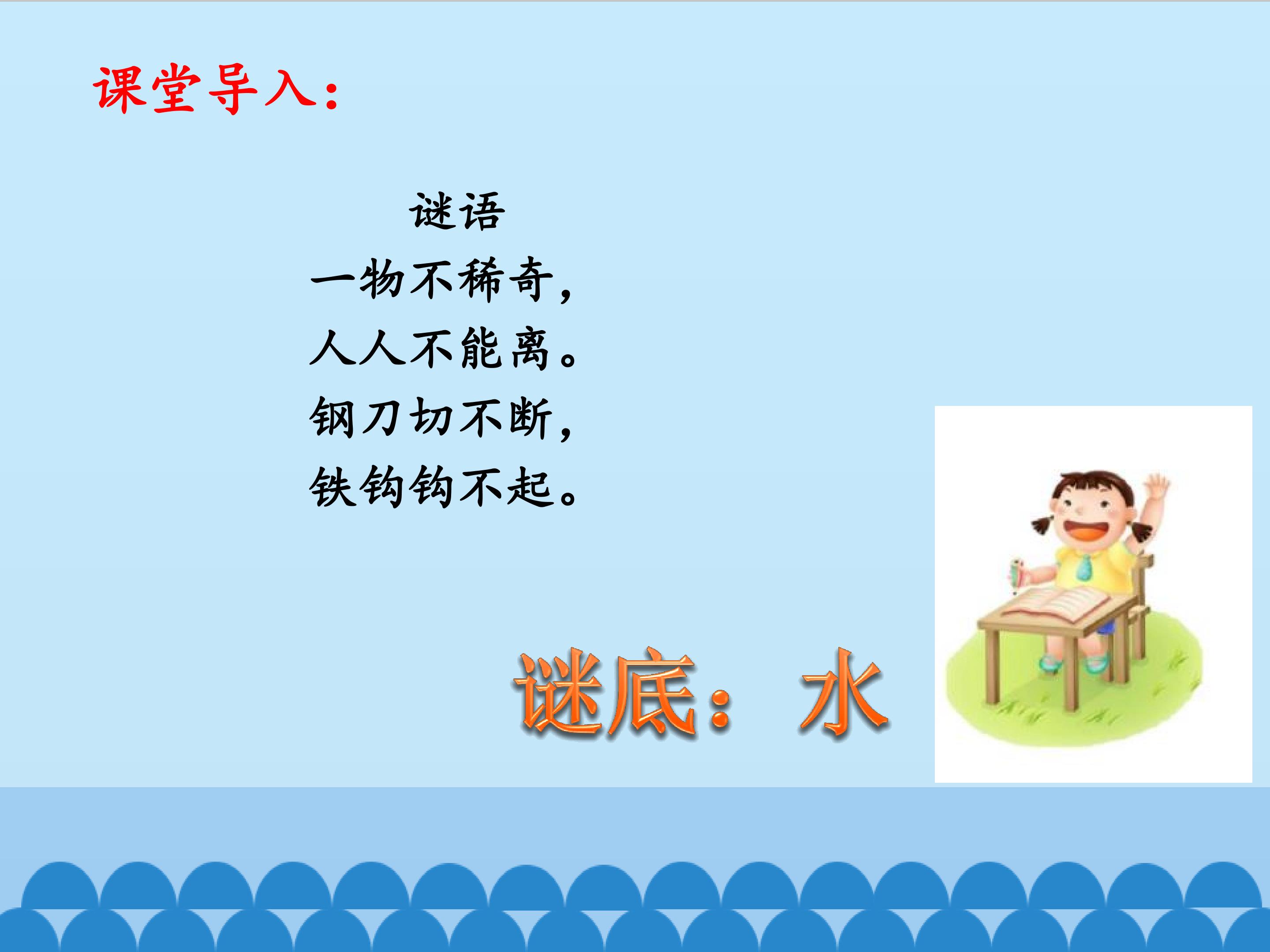 课堂导入：

谜语

一物不稀奇，
人人不能离。
钢刀切不断，
铁钩钩不起。

谜底：水